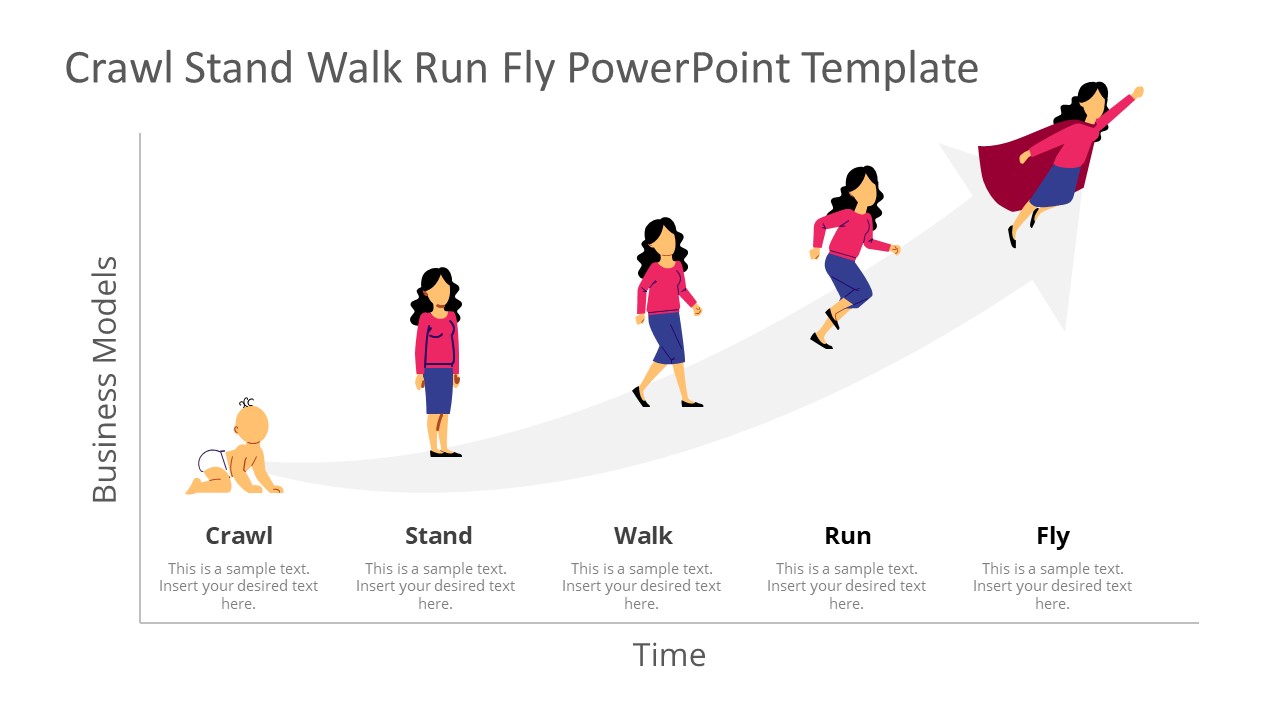 Crawl Stand Walk Run Fly PowerPoint Template

Business Models

Crawl
This is a sample text. Insert your desired text here.

Stand
This is a sample text. Insert your desired text here.

Walk
This is a sample text. Insert your desired text here.

Run
This is a sample text. Insert your desired text here.

Fly
This is a sample text. Insert your desired text here.

Time